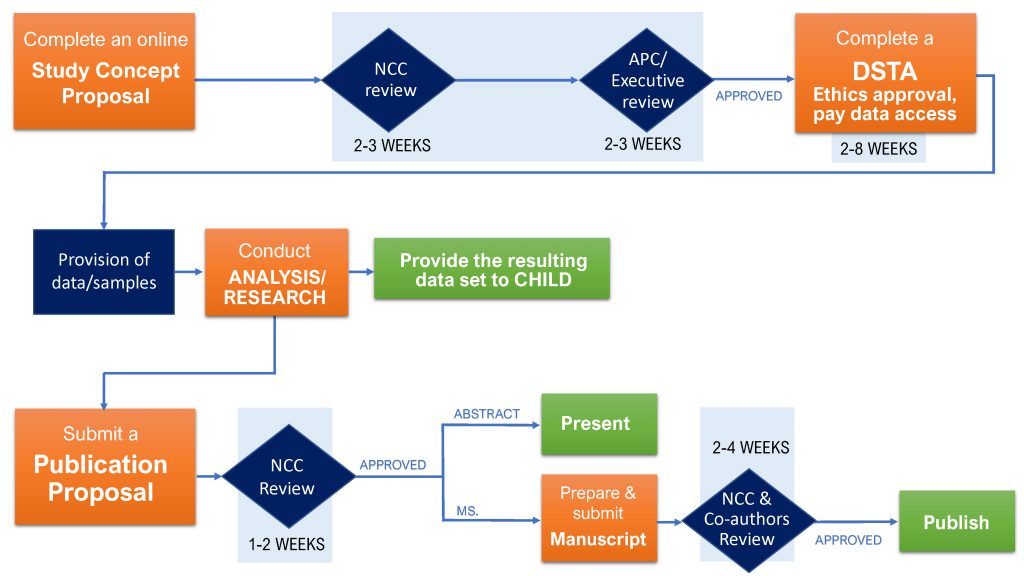 Complete an online
Study Concept Proposal

NCC review
2-3 WEEKS

APC/ Executive review
2-3 WEEKS

APPROVED

Complete a
DSTA
Ethics approval, pay data access
2-8 WEEKS

Provision of data/samples

Conduct
ANALYSIS/ RESEARCH

Provide the resulting data set to CHILD

Submit a
Publication Proposal

NCC Review
1-2 WEEKS

APPROVED

ABSTRACT

Present

MS.

Prepare & submit
Manuscript

2-4 WEEKS

NCC & Co-authors Review

APPROVED

Publish